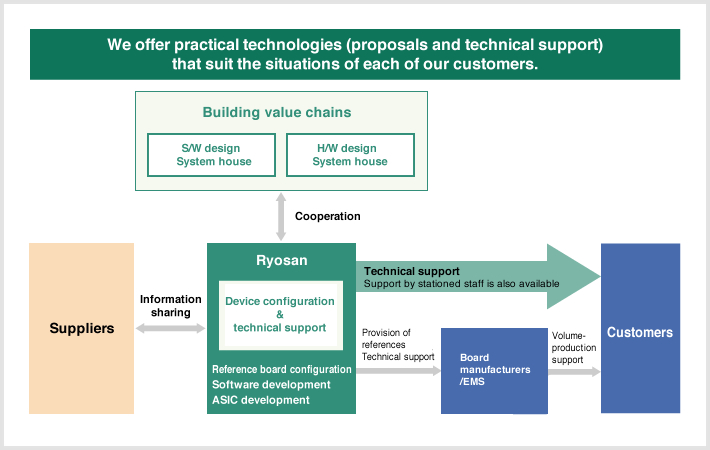 We offer practical technologies (proposals and technical support) that suit the situations of each of our customers.

Building value chains

S/W design
System house

H/W design
System house

Cooperation

Suppliers

Information sharing

Ryosan

Device configuration
&
technical support

Reference board configuration
Software development
ASIC development

Technical support
Support by stationed staff is also available

Provision of references
Technical support

Board manufacturers /EMS

Volume-production support

Customers